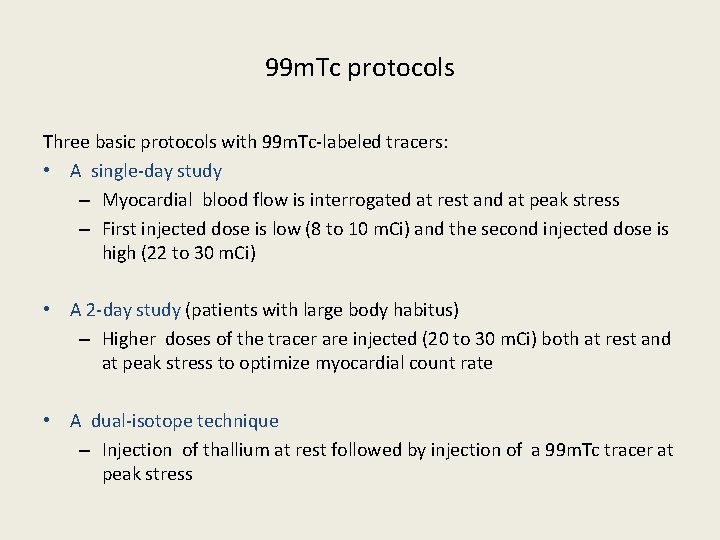 99mTc protocols

Three basic protocols with 99mTc-labeled tracers:
• A single-day study
– Myocardial blood flow is interrogated at rest and at peak stress
– First injected dose is low (8 to 10 mCi) and the second injected dose is high (22 to 30 mCi)

• A 2-day study (patients with large body habitus)
– Higher doses of the tracer are injected (20 to 30 mCi) both at rest and at peak stress to optimize myocardial count rate

• A dual-isotope technique
– Injection of thallium at rest followed by injection of a 99mTc tracer at peak stress